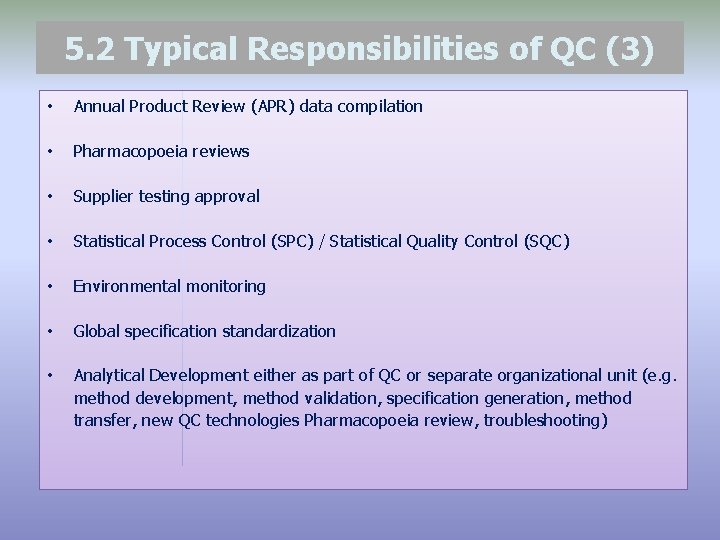 5.2 Typical Responsibilities of QC (3)

• Annual Product Review (APR) data compilation

• Pharmacopoeia reviews

• Supplier testing approval

• Statistical Process Control (SPC) / Statistical Quality Control (SQC)

• Environmental monitoring

• Global specification standardization

• Analytical Development either as part of QC or separate organizational unit (e.g. method development, method validation, specification generation, method transfer, new QC technologies Pharmacopoeia review, troubleshooting)